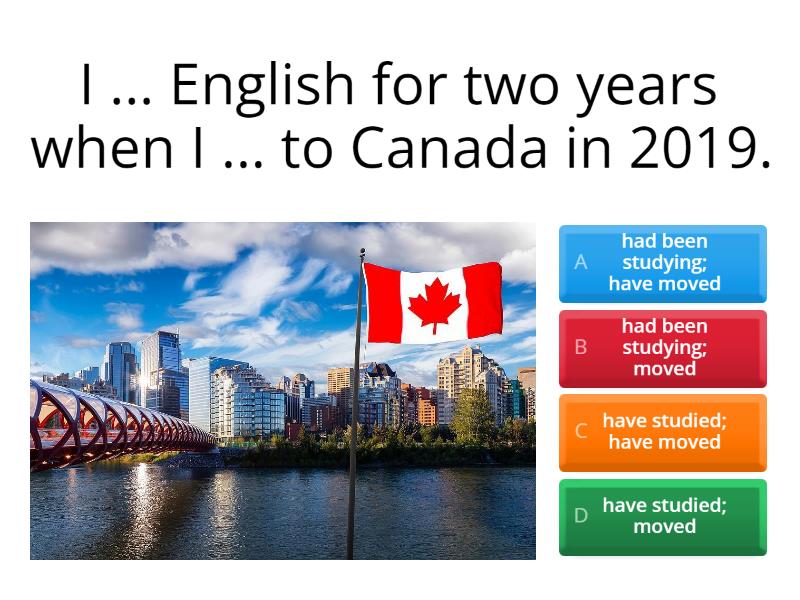 I ... English for two years when I ... to Canada in 2019.

A had been studying; have moved

B had been studying; moved

C have studied; have moved

D have studied; moved